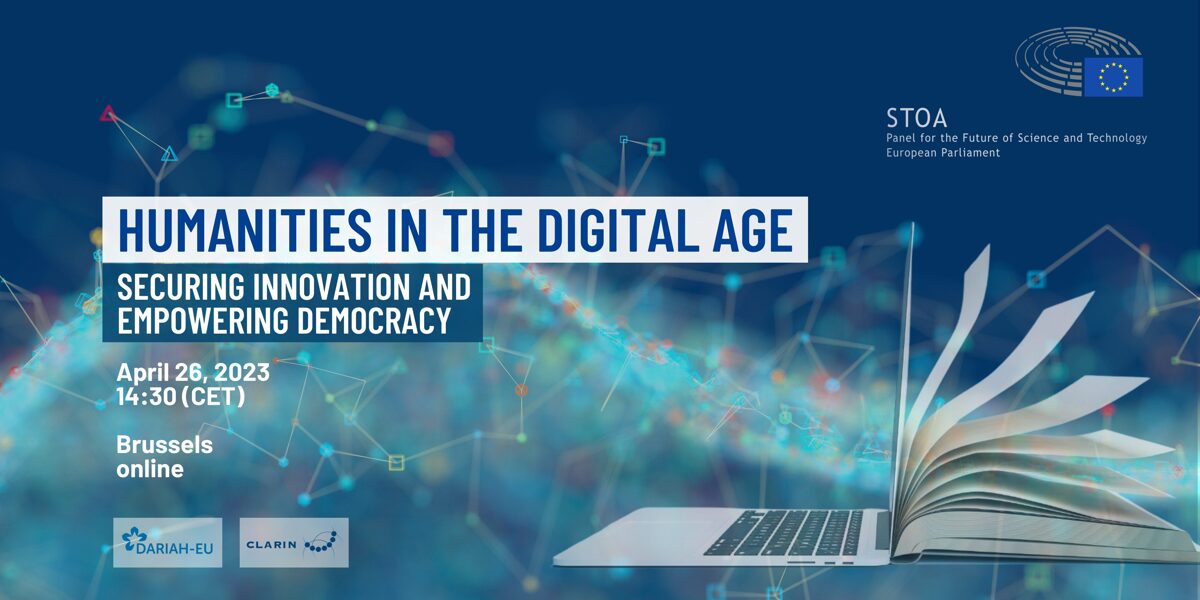 STOA
Panel for the Future of Science and Technology
European Parliament

HUMANITIES IN THE DIGITAL AGE

SECURING INNOVATION AND EMPOWERING DEMOCRACY

April 26, 2023
14:30 (CET)

Brussels
online

DARIAH-EU

CLARIN